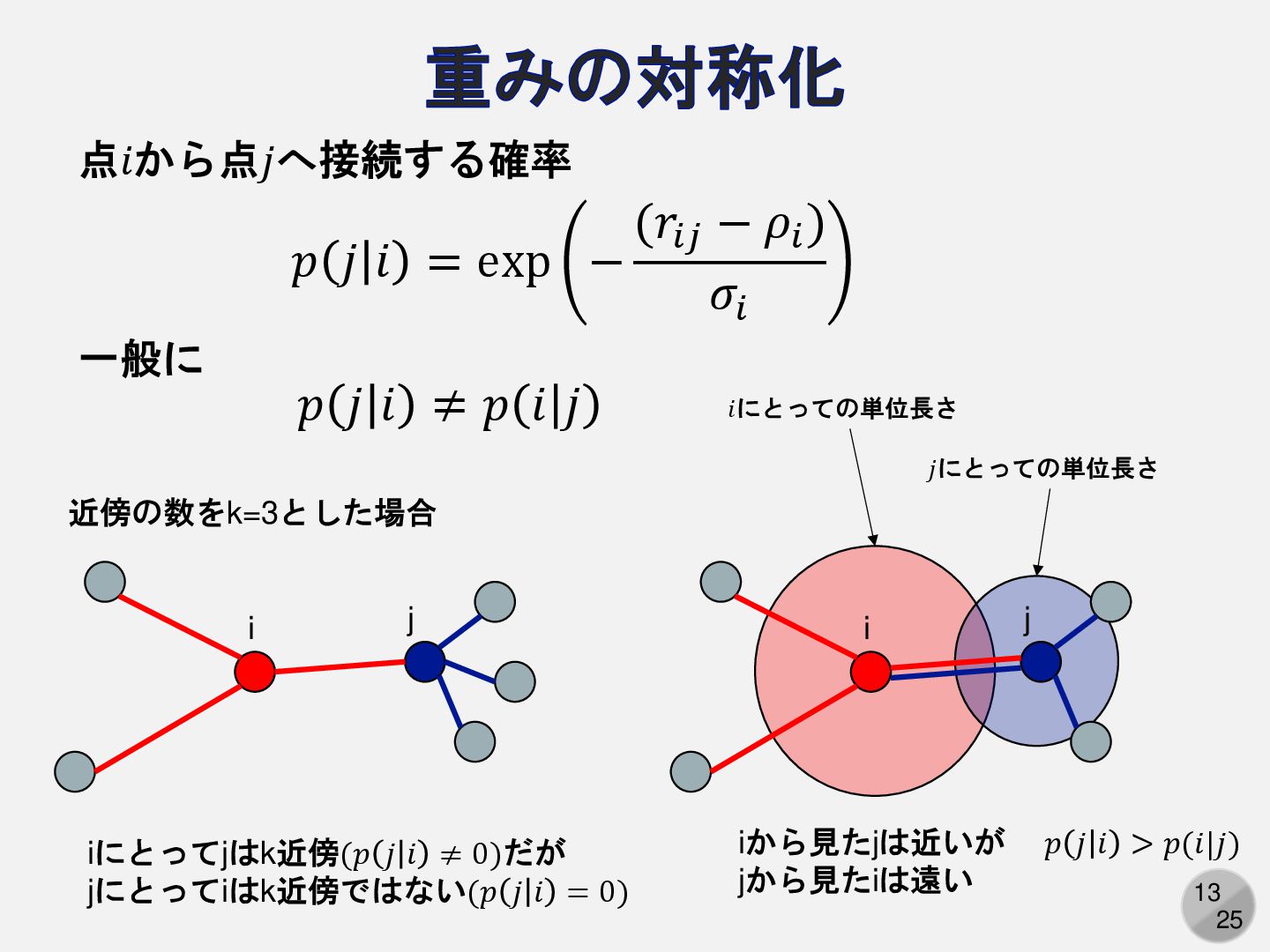 重みの対称化

点$i$から点$j$へ接続する確率

$p(j|i) = \exp\left(-\frac{(r_{ij} - \rho_i)}{\sigma_i}\right)$

一般に

$p(j|i) \neq p(i|j)$

$i$にとっての単位長さ

$j$にとっての単位長さ

近傍の数をk=3とした場合

i

j

i

j

iにとってjはk近傍$(p(j|i) \neq 0)$だが
jにとってiはk近傍ではない$(p(j|i) = 0)$

iから見たjは近いが
jから見たiは遠い

$p(j|i) > p(i|j)$

13
25